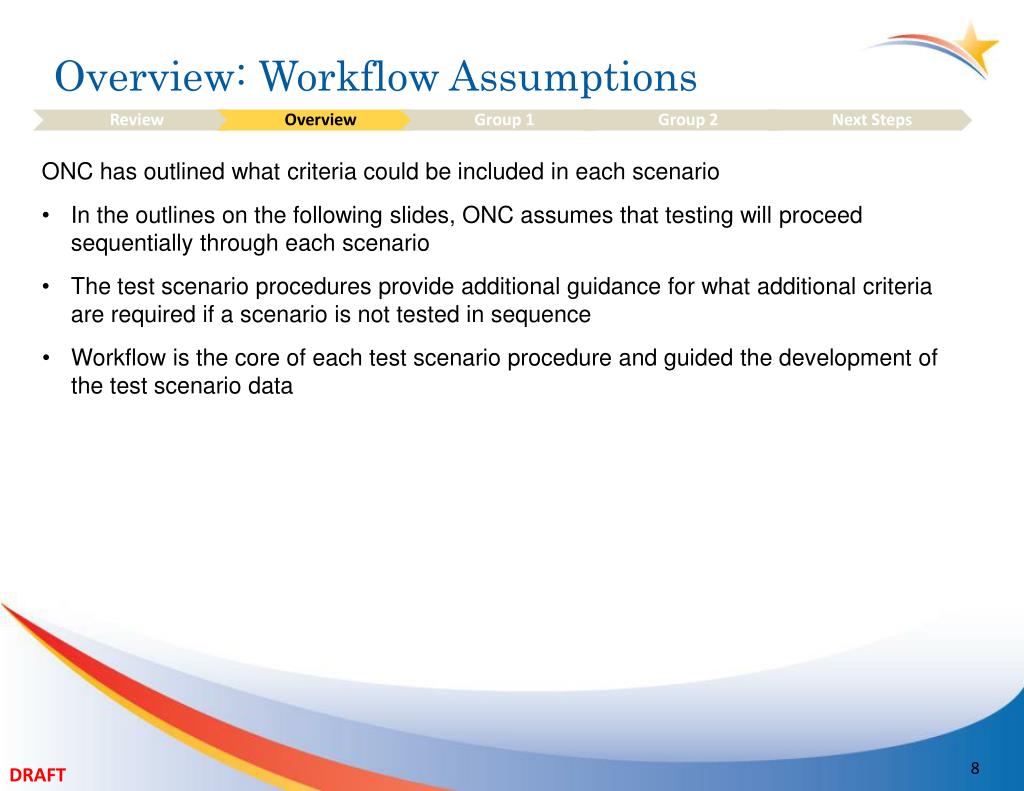 Overview: Workflow Assumptions

Review Overview Group 1 Group 2 Next Steps

ONC has outlined what criteria could be included in each scenario

• In the outlines on the following slides, ONC assumes that testing will proceed sequentially through each scenario

• The test scenario procedures provide additional guidance for what additional criteria are required if a scenario is not tested in sequence

• Workflow is the core of each test scenario procedure and guided the development of the test scenario data

DRAFT

8